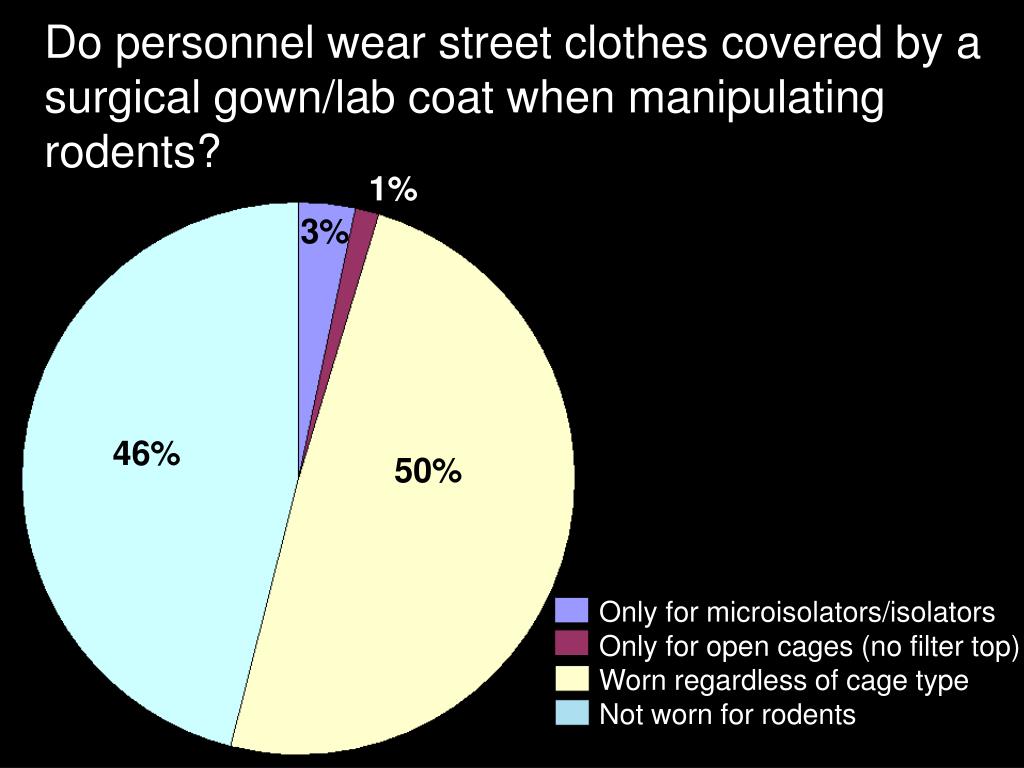 Do personnel wear street clothes covered by a surgical gown/lab coat when manipulating rodents?

1%

3%

46%

50%

Only for microisolators/isolators
Only for open cages (no filter top)
Worn regardless of cage type
Not worn for rodents